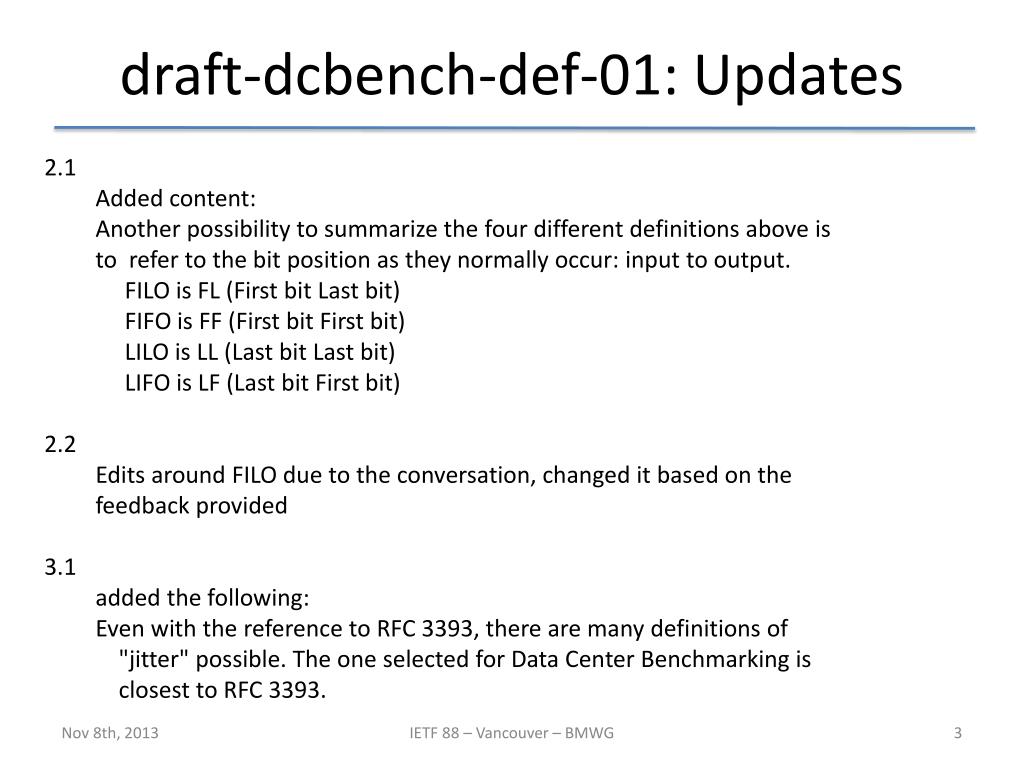 draft-dcbench-def-01: Updates

2.1
Added content:
Another possibility to summarize the four different definitions above is to refer to the bit position as they normally occur: input to output.
FILO is FL (First bit Last bit)
FIFO is FF (First bit First bit)
LILO is LL (Last bit Last bit)
LIFO is LF (Last bit First bit)

2.2
Edits around FILO due to the conversation, changed it based on the feedback provided

3.1
added the following:
Even with the reference to RFC 3393, there are many definitions of "jitter" possible. The one selected for Data Center Benchmarking is closest to RFC 3393.

Nov 8th, 2013
IETF 88 – Vancouver – BMWG
3